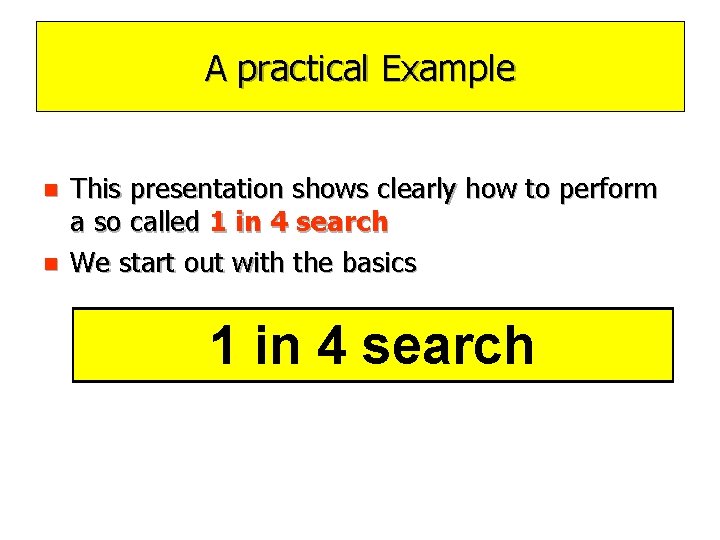 A practical Example

- This presentation shows clearly how to perform a so called 1 in 4 search
- We start out with the basics

1 in 4 search